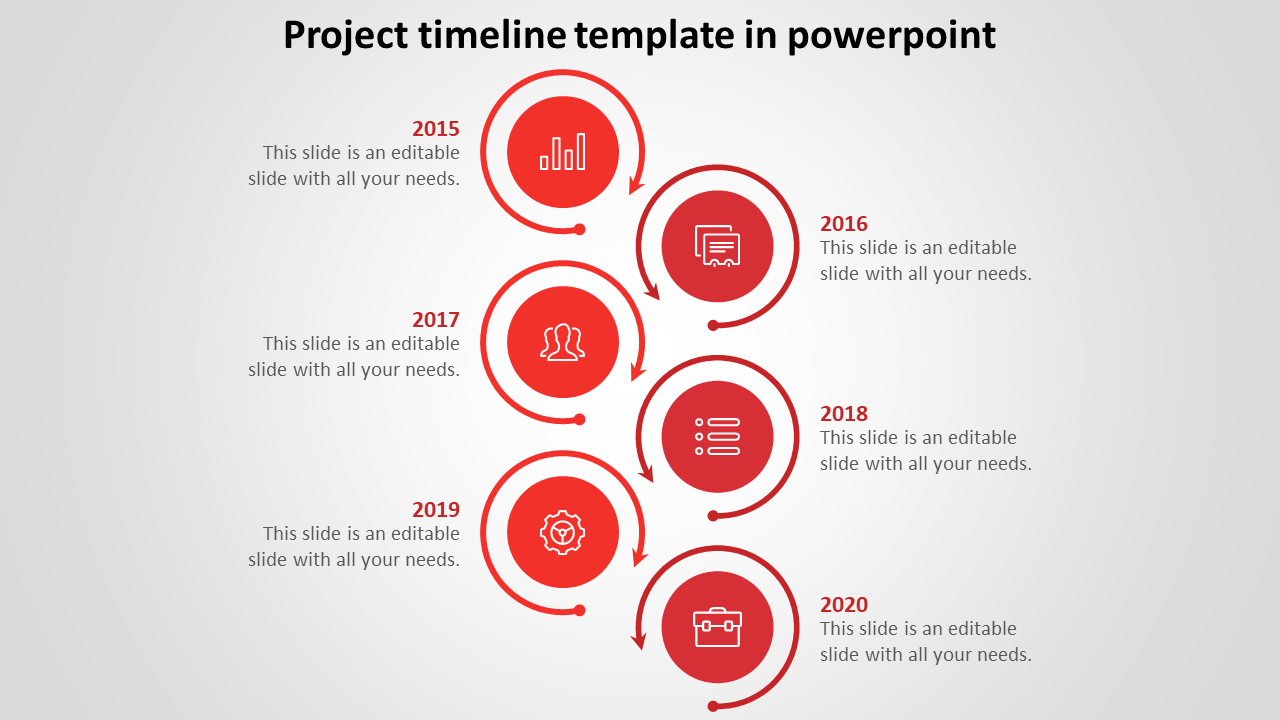 Project timeline template in powerpoint

2015
This slide is an editable slide with all your needs.

2016
This slide is an editable slide with all your needs.

2017
This slide is an editable slide with all your needs.

2018
This slide is an editable slide with all your needs.

2019
This slide is an editable slide with all your needs.

2020
This slide is an editable slide with all your needs.